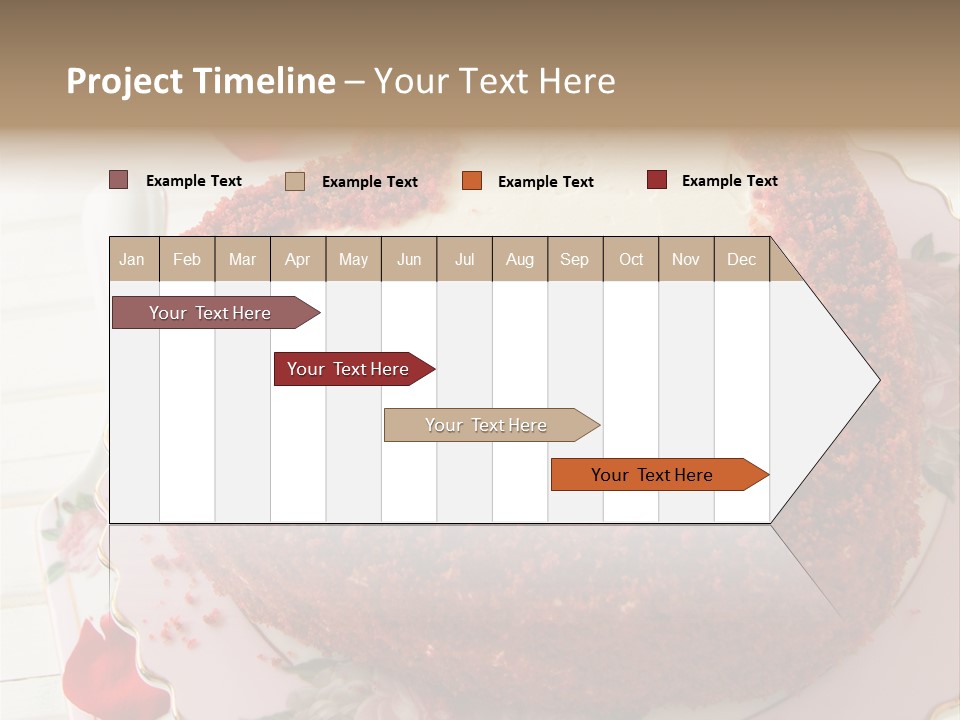 Project Timeline – Your Text Here

Example Text Example Text Example Text Example Text

| Jan | Feb | Mar | Apr | May | Jun | Jul | Aug | Sep | Oct | Nov | Dec |
|---|---|---|---|---|---|---|---|---|---|---|---|

Your Text Here

Your Text Here

Your Text Here

Your Text Here